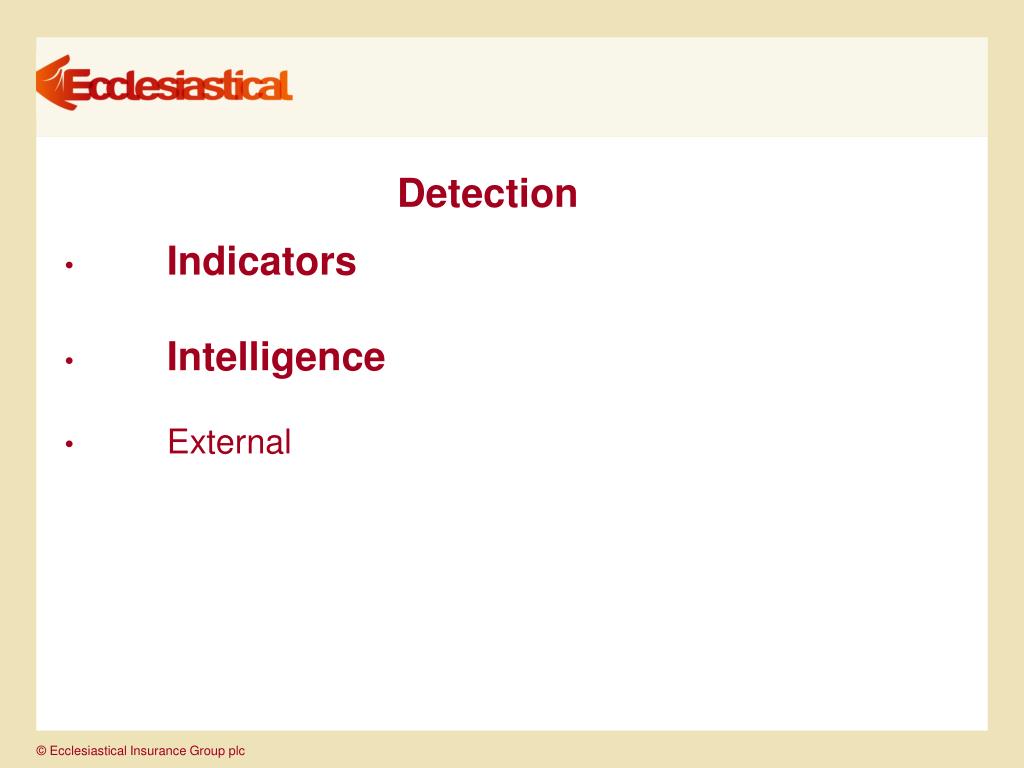 Ecclesiastical

Detection

• Indicators

• Intelligence

• External

© Ecclesiastical Insurance Group plc